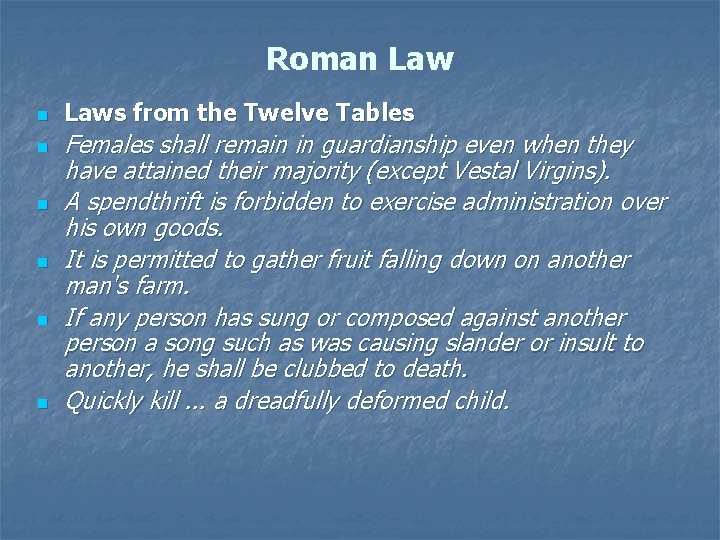 Roman Law

• Laws from the Twelve Tables
• Females shall remain in guardianship even when they have attained their majority (except Vestal Virgins).
• A spendthrift is forbidden to exercise administration over his own goods.
• It is permitted to gather fruit falling down on another man's farm.
• If any person has sung or composed against another person a song such as was causing slander or insult to another, he shall be clubbed to death.
• Quickly kill ... a dreadfully deformed child.